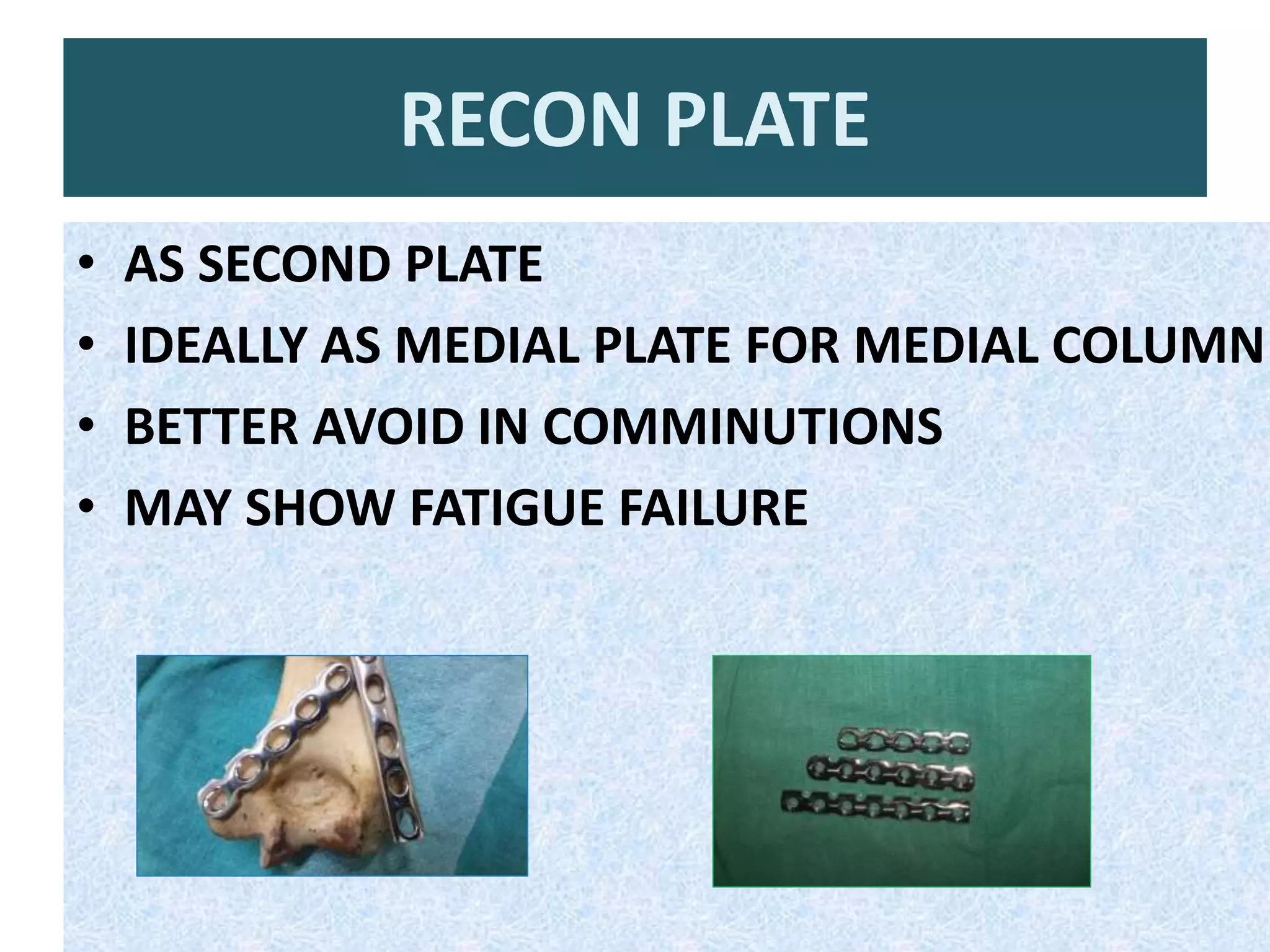 RECON PLATE

• AS SECOND PLATE
• IDEALLY AS MEDIAL PLATE FOR MEDIAL COLUMN
• BETTER AVOID IN COMMINUTIONS
• MAY SHOW FATIGUE FAILURE